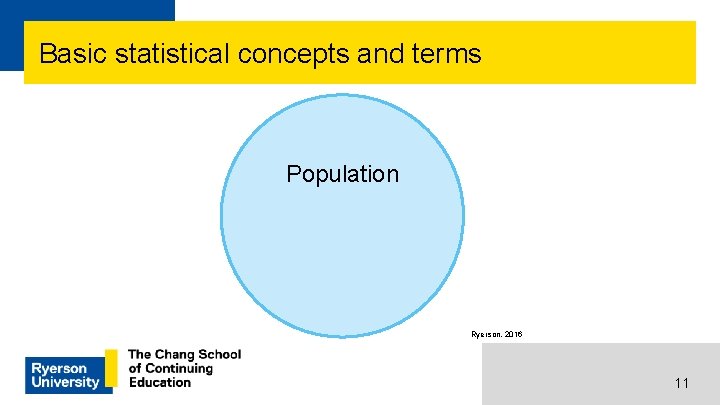 Basic statistical concepts and terms

Population

Ryerson, 2016

Ryerson University

The Chang School of Continuing Education

11